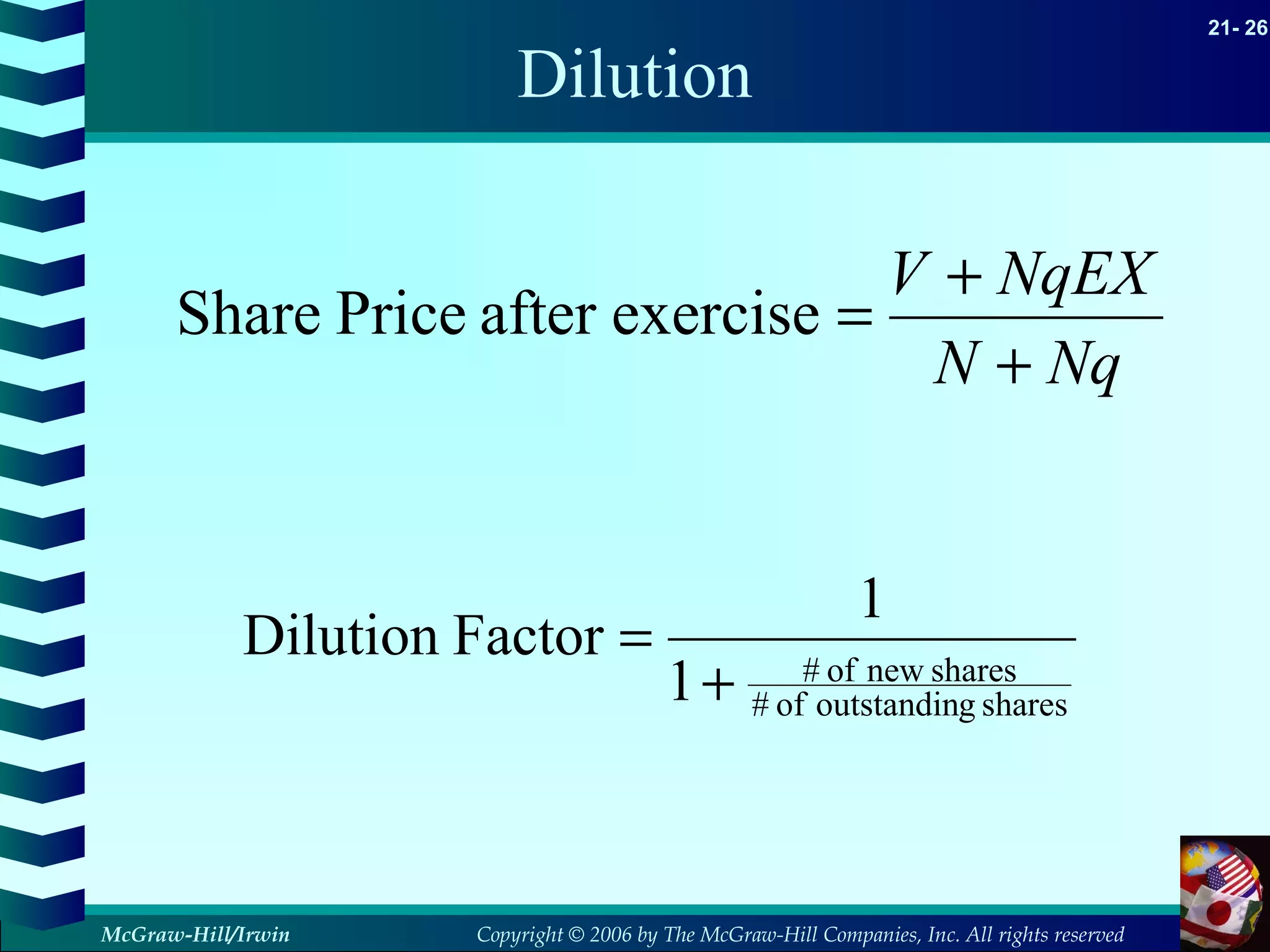 21- 26

Dilution

$\text{Share Price after exercise} = \frac{V + NqEX}{N + Nq}$

$\text{Dilution Factor} = \frac{1}{1 + \frac{\text{\# of new shares}}{\text{\# of outstanding shares}}}$

McGraw-Hill/Irwin

Copyright © 2006 by The McGraw-Hill Companies, Inc. All rights reserved